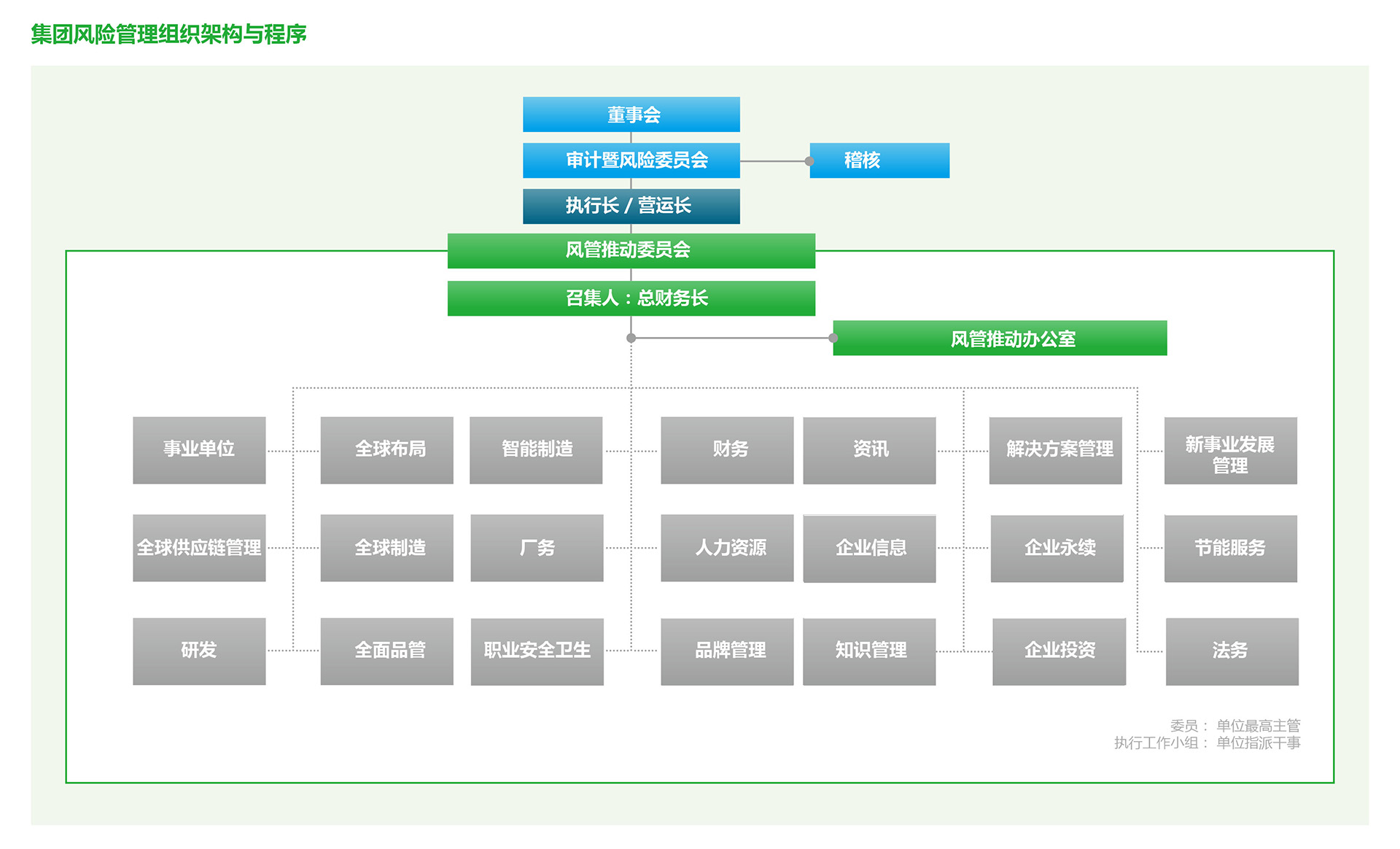 集团风险管理组织架构与程序

董事会

审计暨风险委员会

稽核

执行长 / 营运长

风管推动委员会

召集人：总财务长

风管推动办公室

事业单位

全球布局

智能制造

财务

资讯

解决方案管理

新事业发展管理

全球供应链管理

全球制造

厂务

人力资源

企业信息

企业永续

节能服务

研发

全面品管

职业安全卫生

品牌管理

知识管理

企业投资

法务

委员： 单位最高主管
执行工作小组： 单位指派干事